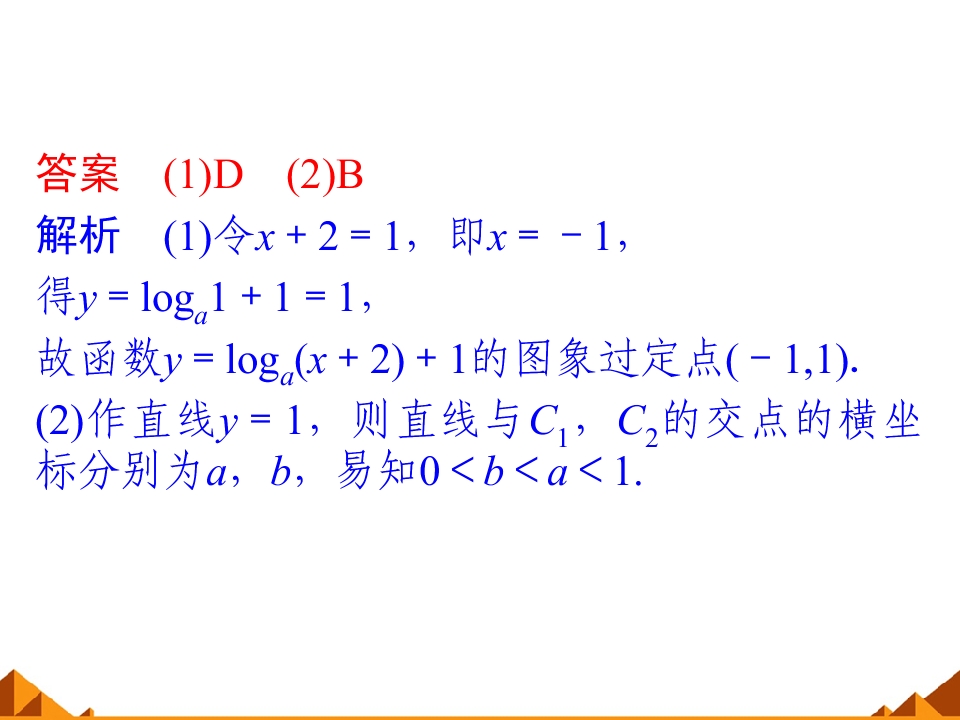 答案 (1)D (2)B

解析 (1)令$x+2=1$，即$x=-1$，

得$y=\log_a 1+1=1$，

故函数$y=\log_a(x+2)+1$的图象过定点$(-1,1)$.

(2)作直线$y=1$，则直线与$C_1$，$C_2$的交点的横坐标分别为$a$，$b$，易知$0<b<a<1$.